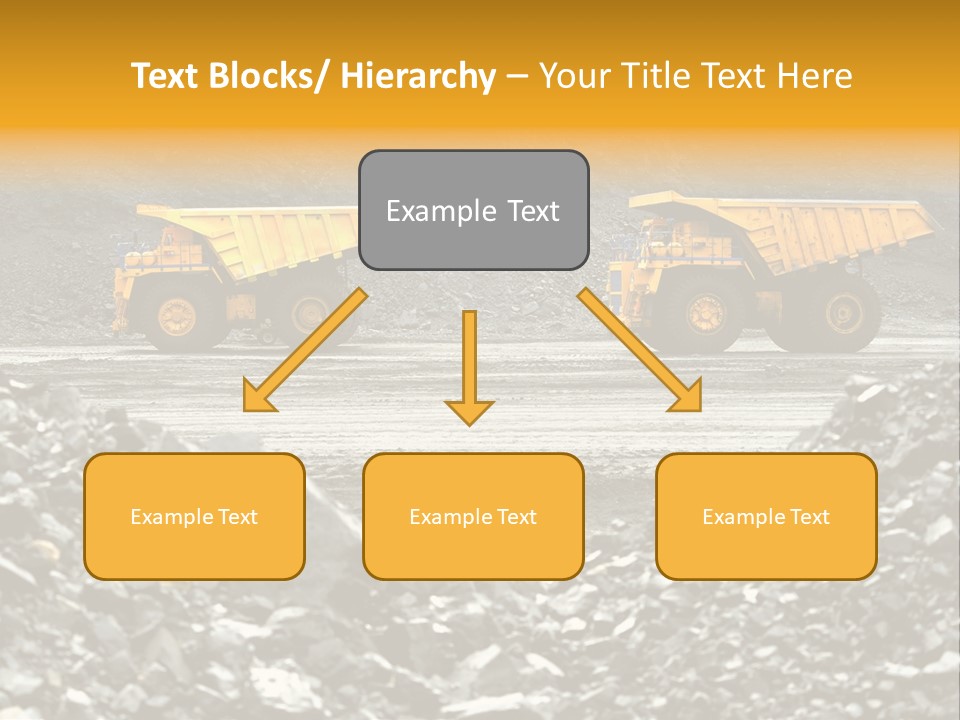 Text Blocks/ Hierarchy – Your Title Text Here

Example Text

Example Text

Example Text

Example Text